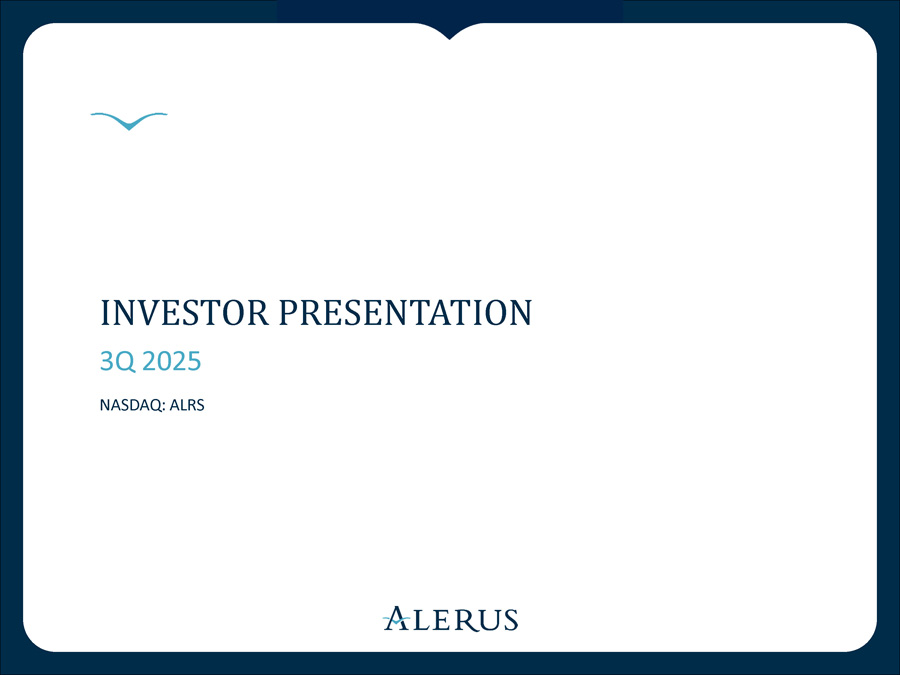 INVESTOR PRESENTATION

3Q 2025

NASDAQ: ALRS

ALERUS